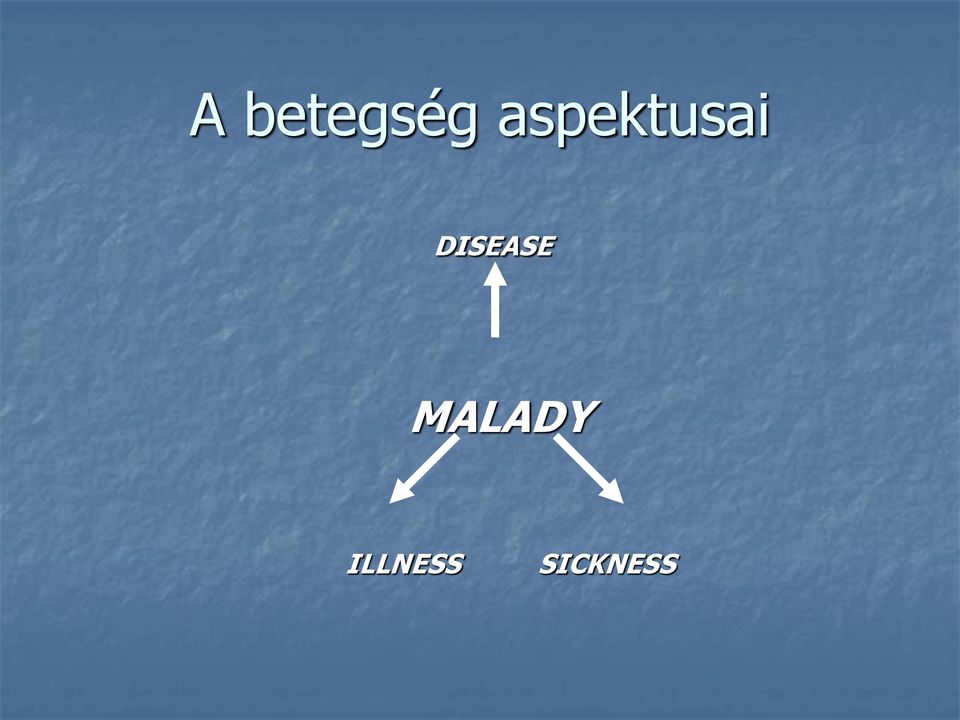 A betegség aspektusai

DISEASE

MALADY

ILLNESS

SICKNESS